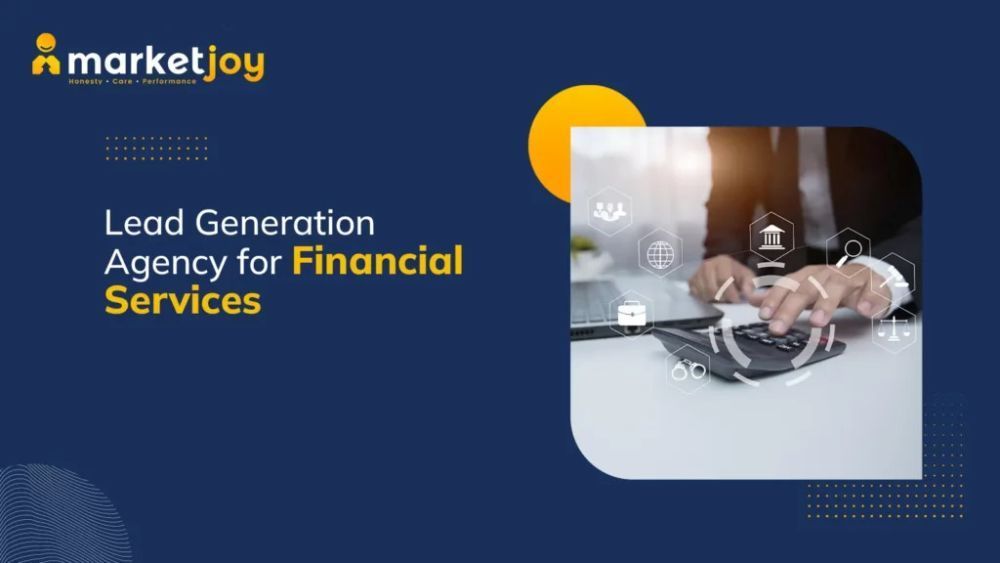 marketjoy
Honesty • Care • Performance

Lead Generation Agency for Financial Services